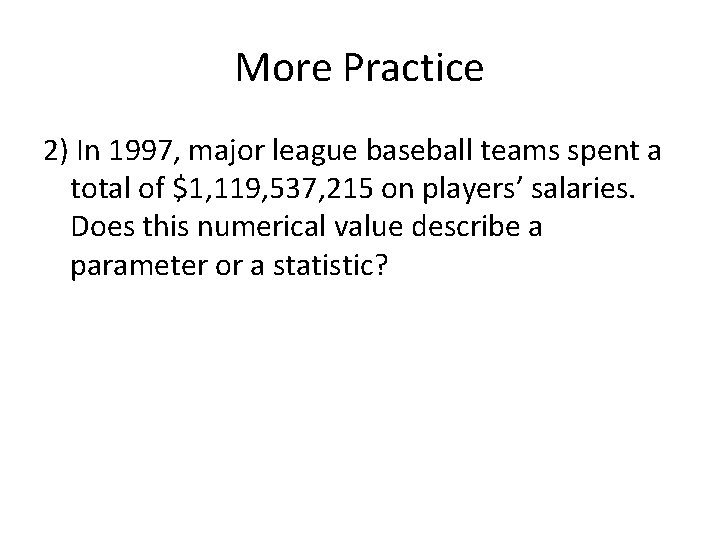 More Practice

2) In 1997, major league baseball teams spent a total of \$1,119,537,215 on players’ salaries. Does this numerical value describe a parameter or a statistic?